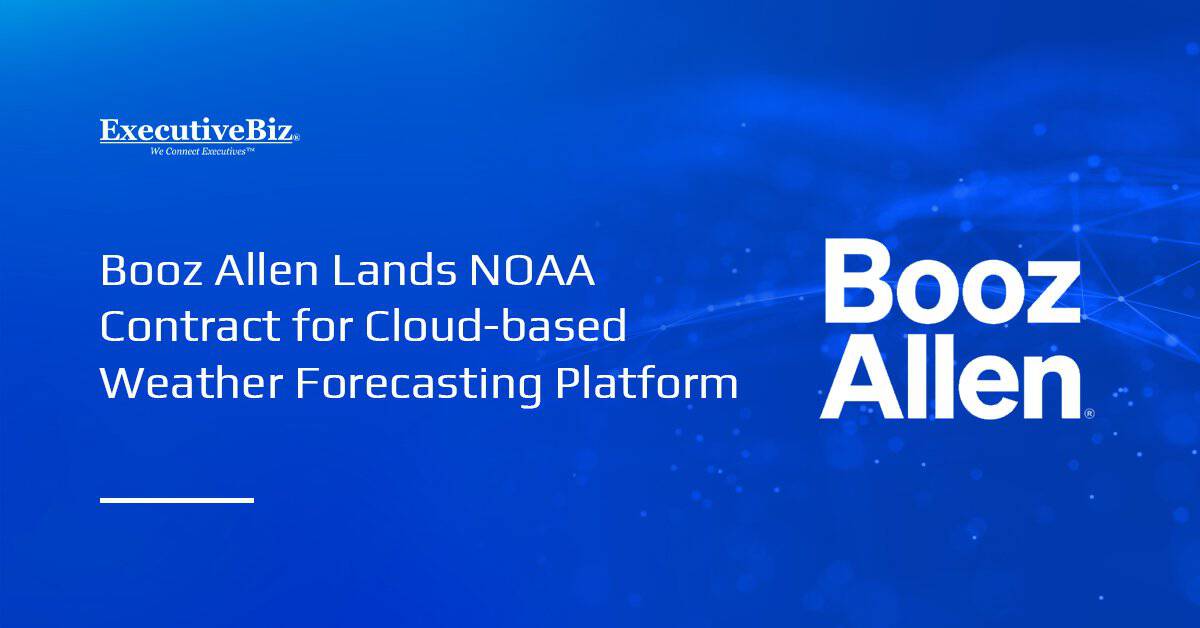 ExecutiveBiz®
We Connect Executives™

Booz Allen Lands NOAA Contract for Cloud-based Weather Forecasting Platform

Booz Allen®